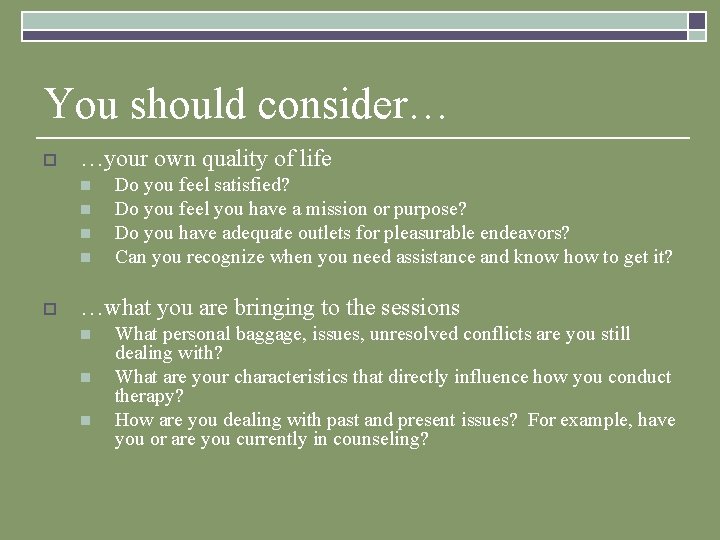 You should consider…

…your own quality of life

Do you feel satisfied?

Do you feel you have a mission or purpose?

Do you have adequate outlets for pleasurable endeavors?

Can you recognize when you need assistance and know how to get it?

…what you are bringing to the sessions

What personal baggage, issues, unresolved conflicts are you still dealing with?

What are your characteristics that directly influence how you conduct therapy?

How are you dealing with past and present issues? For example, have you or are you currently in counseling?